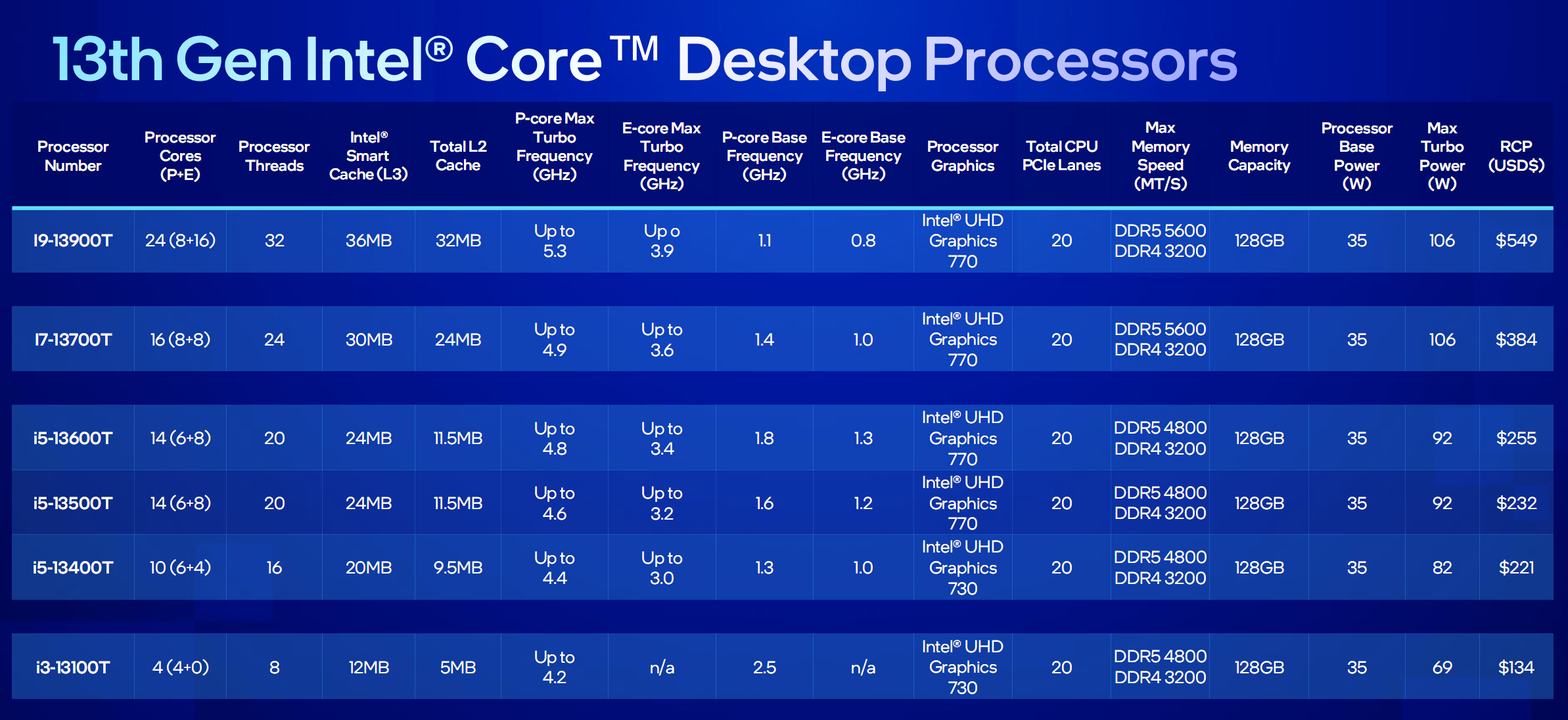 13th Gen Intel® Core™ Desktop Processors

| Processor Number | Processor Cores (P+E) | Processor Threads | Intel® Smart Cache (L3) | Total L2 Cache | P-core Max Turbo Frequency (GHz) | E-core Max Turbo Frequency (GHz) | P-core Base Frequency (GHz) | E-core Base Frequency (GHz) | Processor Graphics | Total CPU PCIe Lanes | Max Memory Speed (MT/S) | Memory Capacity | Processor Base Power (W) | Max Turbo Power (W) | RCP (USD$) |
|---|---|---|---|---|---|---|---|---|---|---|---|---|---|---|---|
| I9-13900T | 24 (8+16) | 32 | 36MB | 32MB | Up to 5.3 | Up o 3.9 | 1.1 | 0.8 | Intel® UHD Graphics 770 | 20 | DDR5 5600 DDR4 3200 | 128GB | 35 | 106 | $549 |
| I7-13700T | 16 (8+8) | 24 | 30MB | 24MB | Up to 4.9 | Up to 3.6 | 1.4 | 1.0 | Intel® UHD Graphics 770 | 20 | DDR5 5600 DDR4 3200 | 128GB | 35 | 106 | $384 |
| i5-13600T | 14 (6+8) | 20 | 24MB | 11.5MB | Up to 4.8 | Up to 3.4 | 1.8 | 1.3 | Intel® UHD Graphics 770 | 20 | DDR5 4800 DDR4 3200 | 128GB | 35 | 92 | $255 |
| i5-13500T | 14 (6+8) | 20 | 24MB | 11.5MB | Up to 4.6 | Up to 3.2 | 1.6 | 1.2 | Intel® UHD Graphics 770 | 20 | DDR5 4800 DDR4 3200 | 128GB | 35 | 92 | $232 |
| i5-13400T | 10 (6+4) | 16 | 20MB | 9.5MB | Up to 4.4 | Up to 3.0 | 1.3 | 1.0 | Intel® UHD Graphics 730 | 20 | DDR5 4800 DDR4 3200 | 128GB | 35 | 82 | $221 |
| i3-13100T | 4 (4+0) | 8 | 12MB | 5MB | Up to 4.2 | n/a | 2.5 | n/a | Intel® UHD Graphics 730 | 20 | DDR5 4800 DDR4 3200 | 128GB | 35 | 69 | $134 |